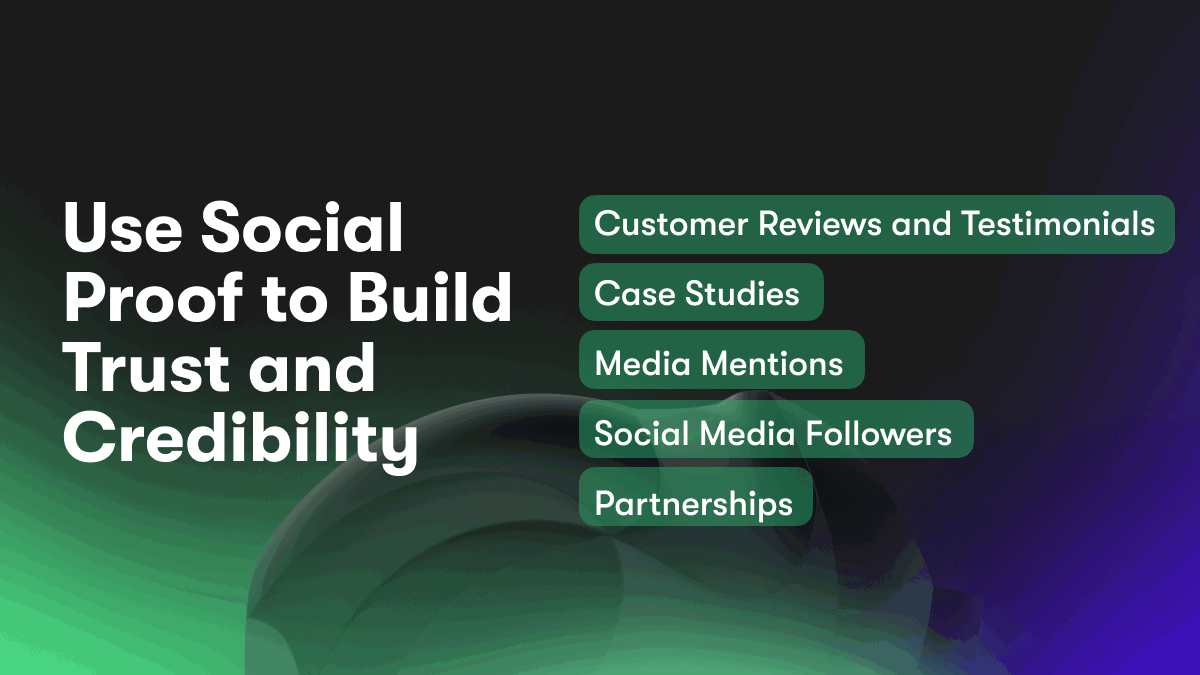 Use Social Proof to Build Trust and Credibility

Customer Reviews and Testimonials

Case Studies

Media Mentions

Social Media Followers

Partnerships